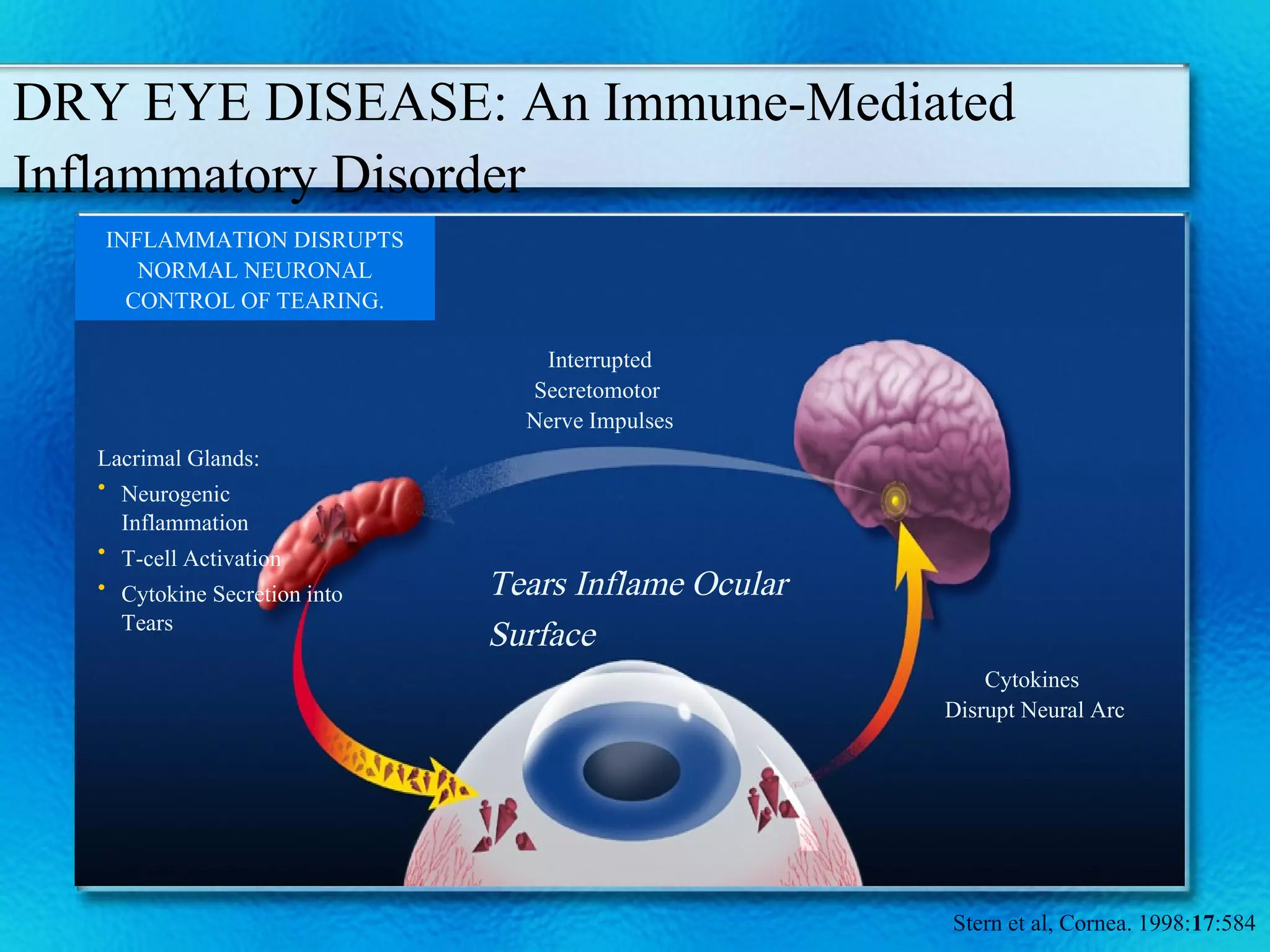 DRY EYE DISEASE: An Immune-Mediated Inflammatory Disorder

INFLAMMATION DISRUPTS NORMAL NEURONAL CONTROL OF TEARING.

Interrupted Secretomotor Nerve Impulses

Lacrimal Glands:
• Neurogenic Inflammation
• T-cell Activation
• Cytokine Secretion into Tears

Tears Inflame Ocular Surface

Cytokines Disrupt Neural Arc

Stern et al, Cornea. 1998:17:584